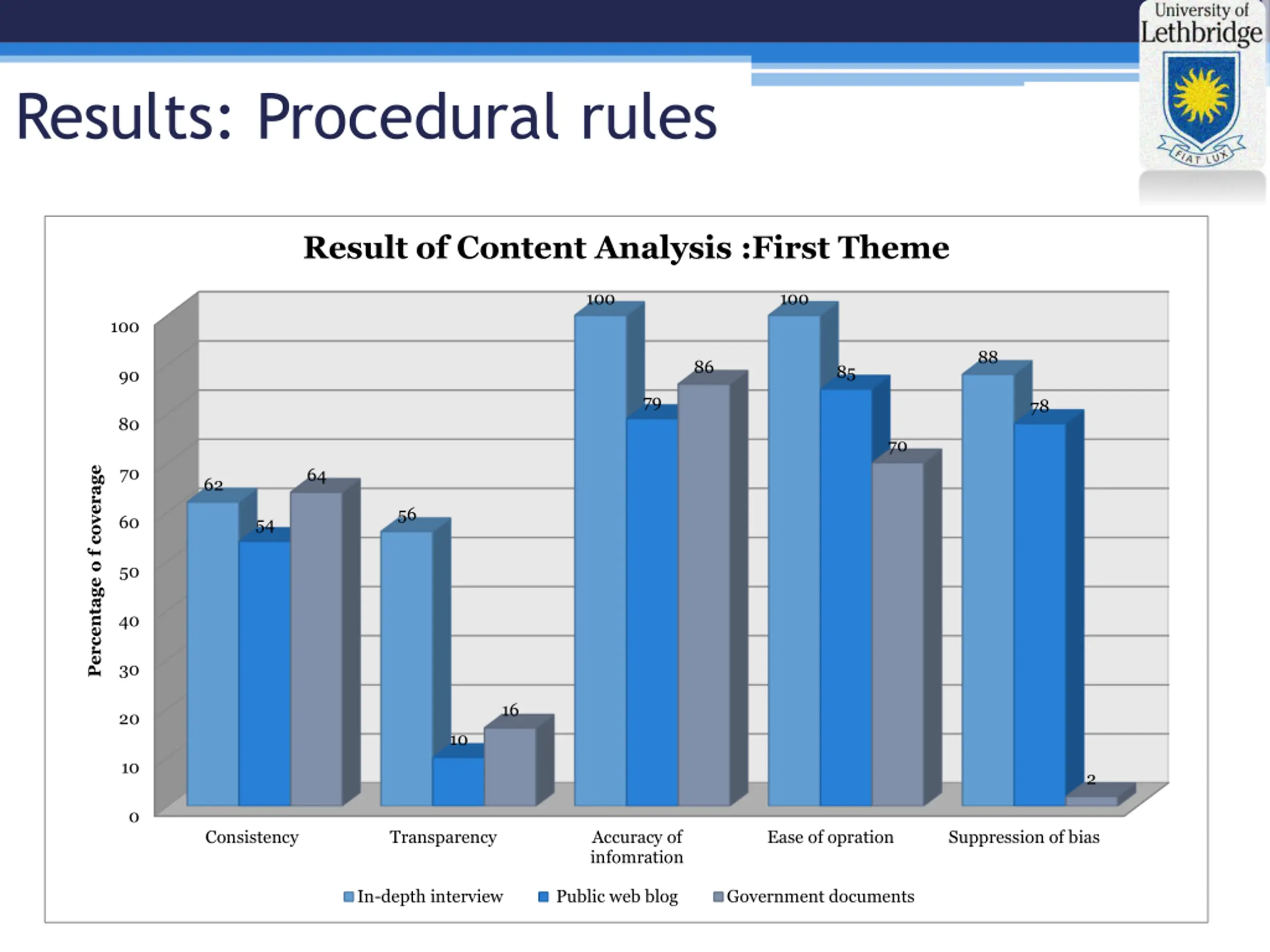 University of Lethbridge

FIAT LUX

Results: Procedural rules

Result of Content Analysis :First Theme

Percentage o f coverage

100
90
80
70
60
50
40
30
20
10
0

62 54 64
56 10 16
100 79 86
100 85 70
88 78 2

Consistency
Transparency
Accuracy of infomration
Ease of opration
Suppression of bias

In-depth interview
Public web blog
Government documents